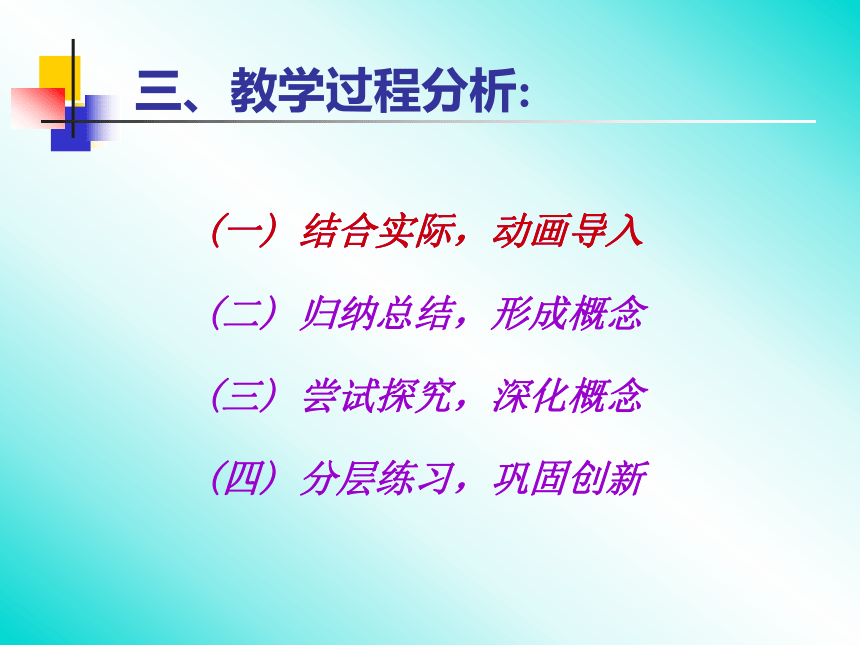 三、教学过程分析:

（一）结合实际，动画导入

（二）归纳总结，形成概念

（三）尝试探究，深化概念

（四）分层练习，巩固创新